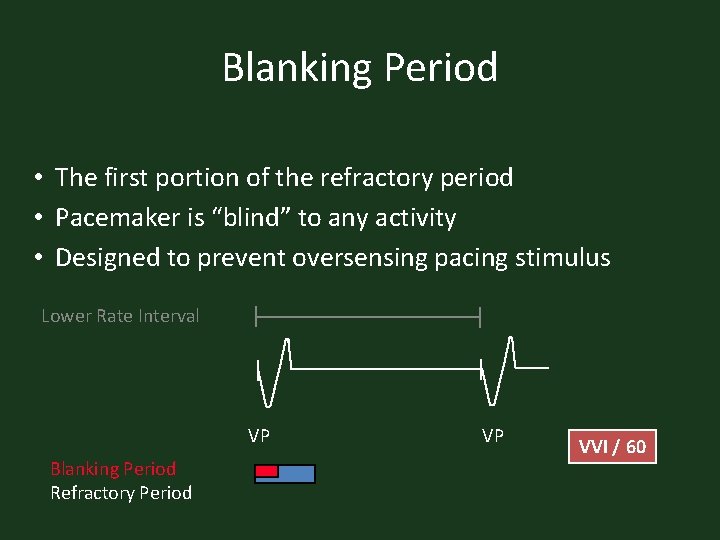 Blanking Period

• The first portion of the refractory period
• Pacemaker is “blind” to any activity
• Designed to prevent oversensing pacing stimulus

Lower Rate Interval

VP

VP

VVI / 60

Blanking Period
Refractory Period